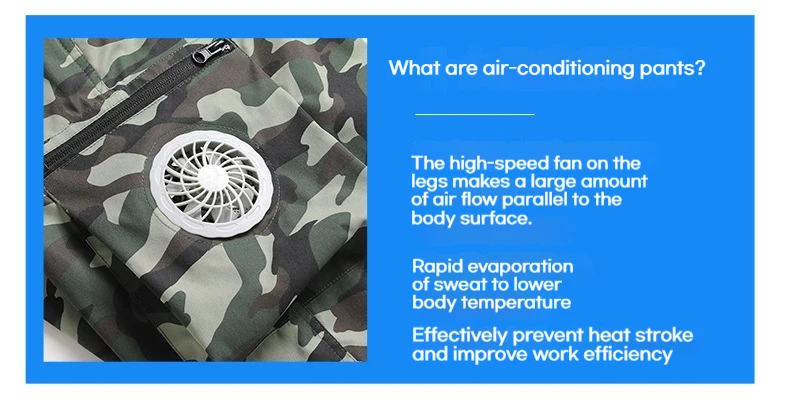 What are air-conditioning pants?

The high-speed fan on the legs makes a large amount of air flow parallel to the body surface.

Rapid evaporation of sweat to lower body temperature

Effectively prevent heat stroke and improve work efficiency